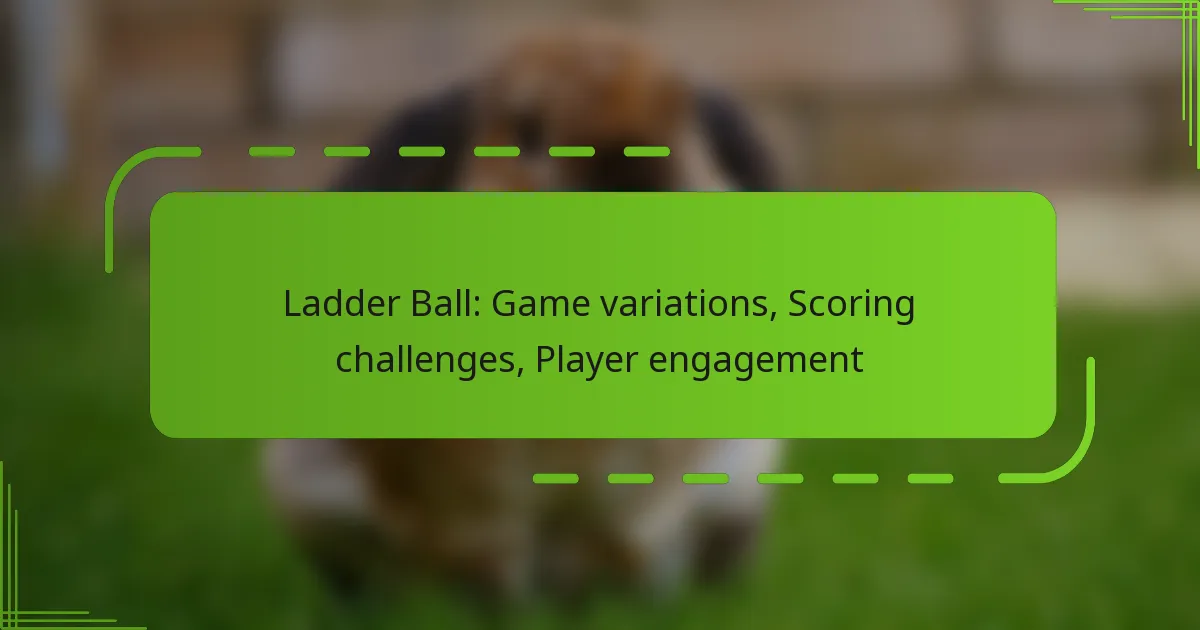 Ladder Ball: Game variations, Scoring challenges, Player engagement